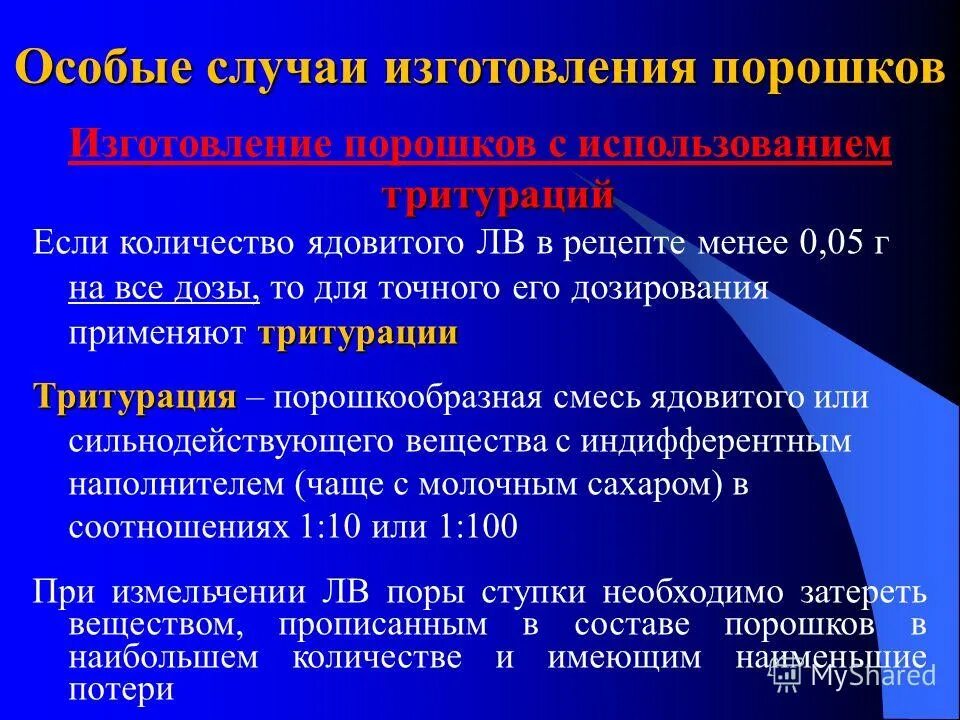 Особые случаи изготовления порошков

Изготовление порошков с использованием тритураций

Если количество ядовитого ЛВ в рецепте менее 0,05 г на все дозы, то для точного его дозирования применяют тритурации

Тритурация – порошкообразная смесь ядовитого или сильнодействующего вещества с индифферентным наполнителем (чаще с молочным сахаром) в соотношениях 1:10 или 1:100

При измельчении ЛВ поры ступки необходимо затереть веществом, прописанным в составе порошков в наибольшем количестве и имеющим наименьшие потери

MyShared